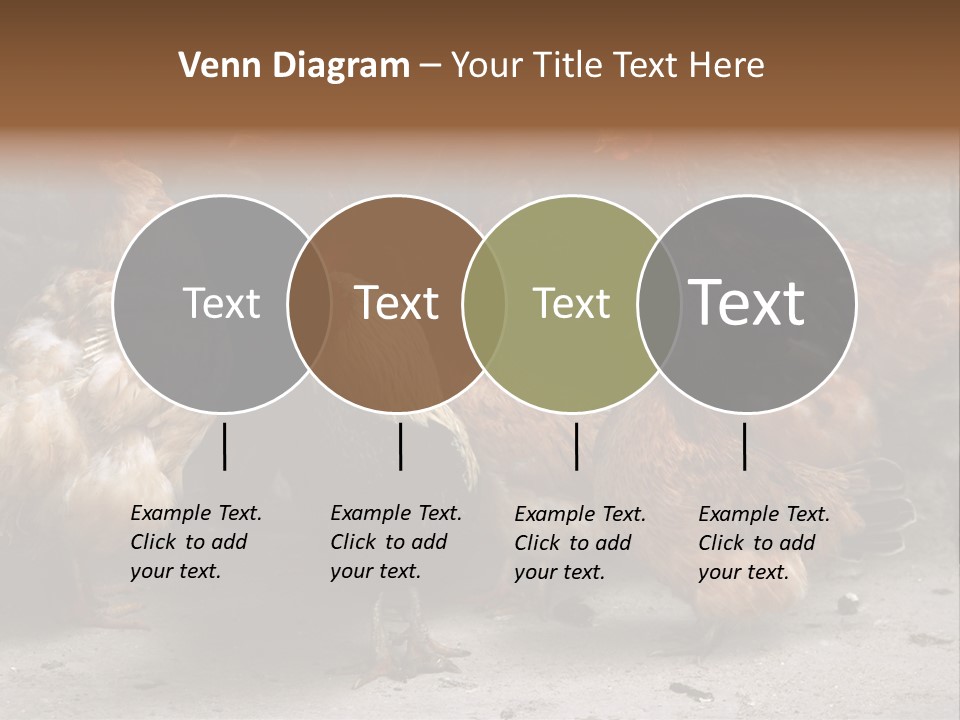 Venn Diagram – Your Title Text Here

Text

Text

Text

Text

Example Text. Click to add your text.

Example Text. Click to add your text.

Example Text. Click to add your text.

Example Text. Click to add your text.